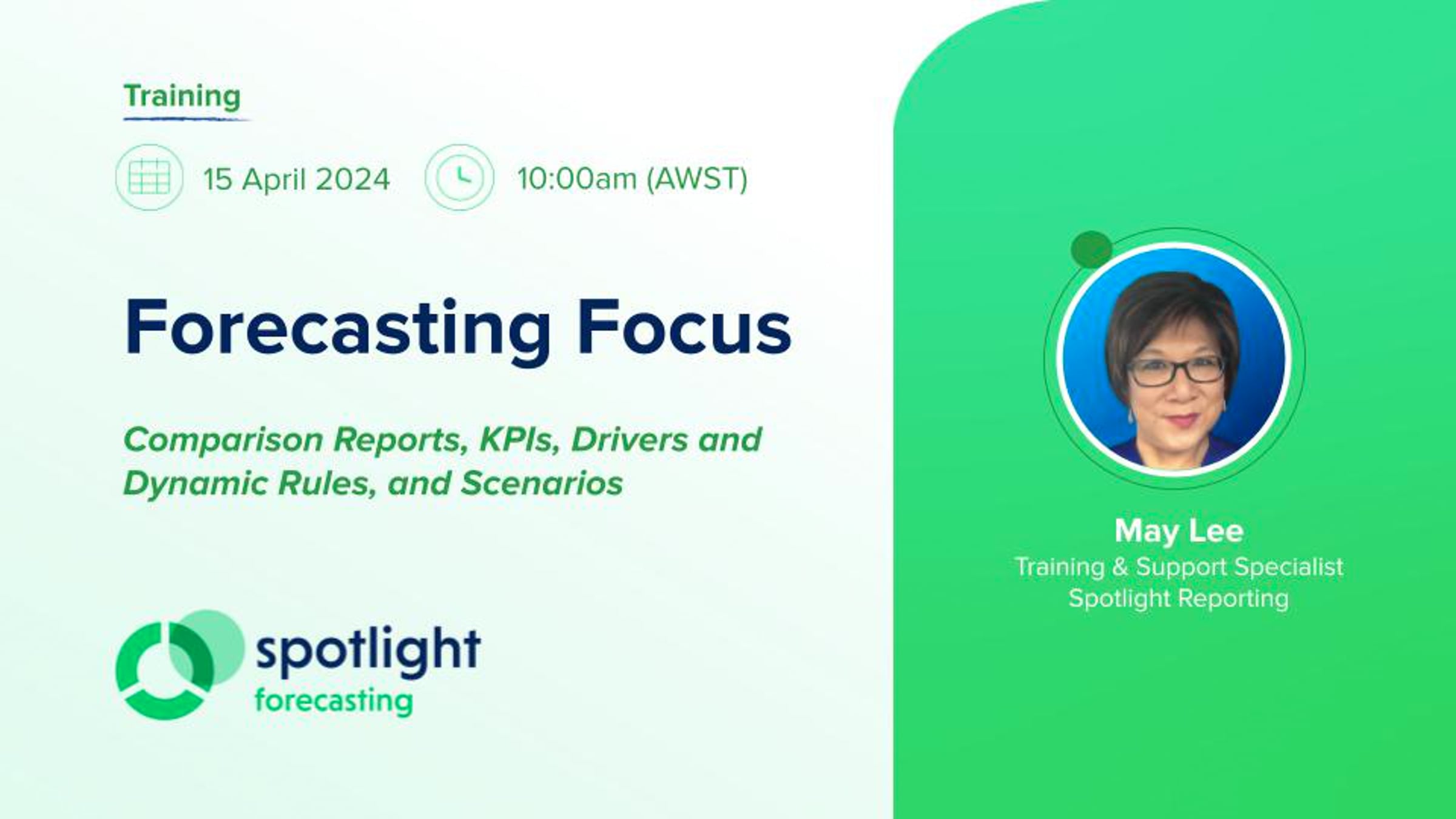 Training

15 April 2024

10:00am (AWST)

Forecasting Focus

Comparison Reports, KPIs, Drivers and Dynamic Rules, and Scenarios

spotlight
forecasting

May Lee
Training & Support Specialist
Spotlight Reporting